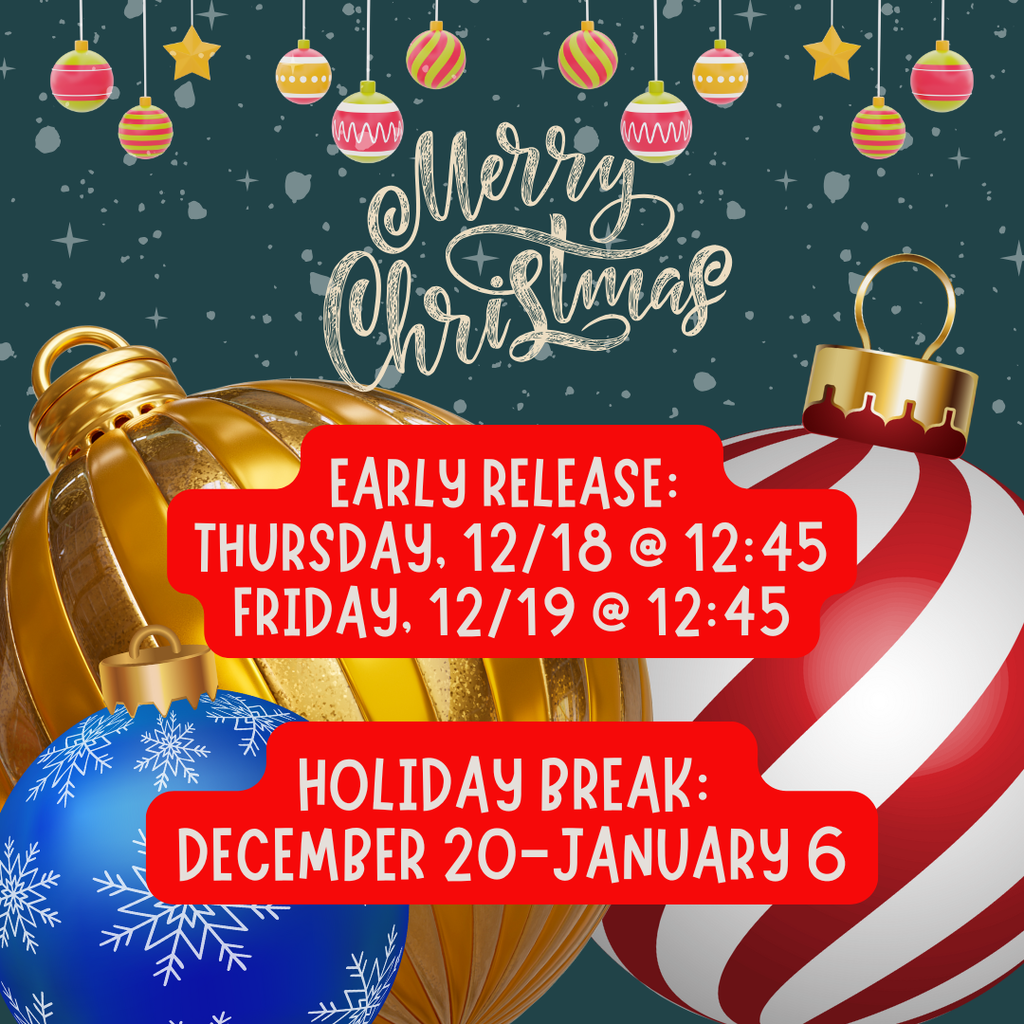 Merry Christmas

EARLY RELEASE:
THURSDAY, 12/18 @ 12:45
FRIDAY, 12/19 @ 12:45

HOLIDAY BREAK:
DECEMBER 20-JANUARY 6